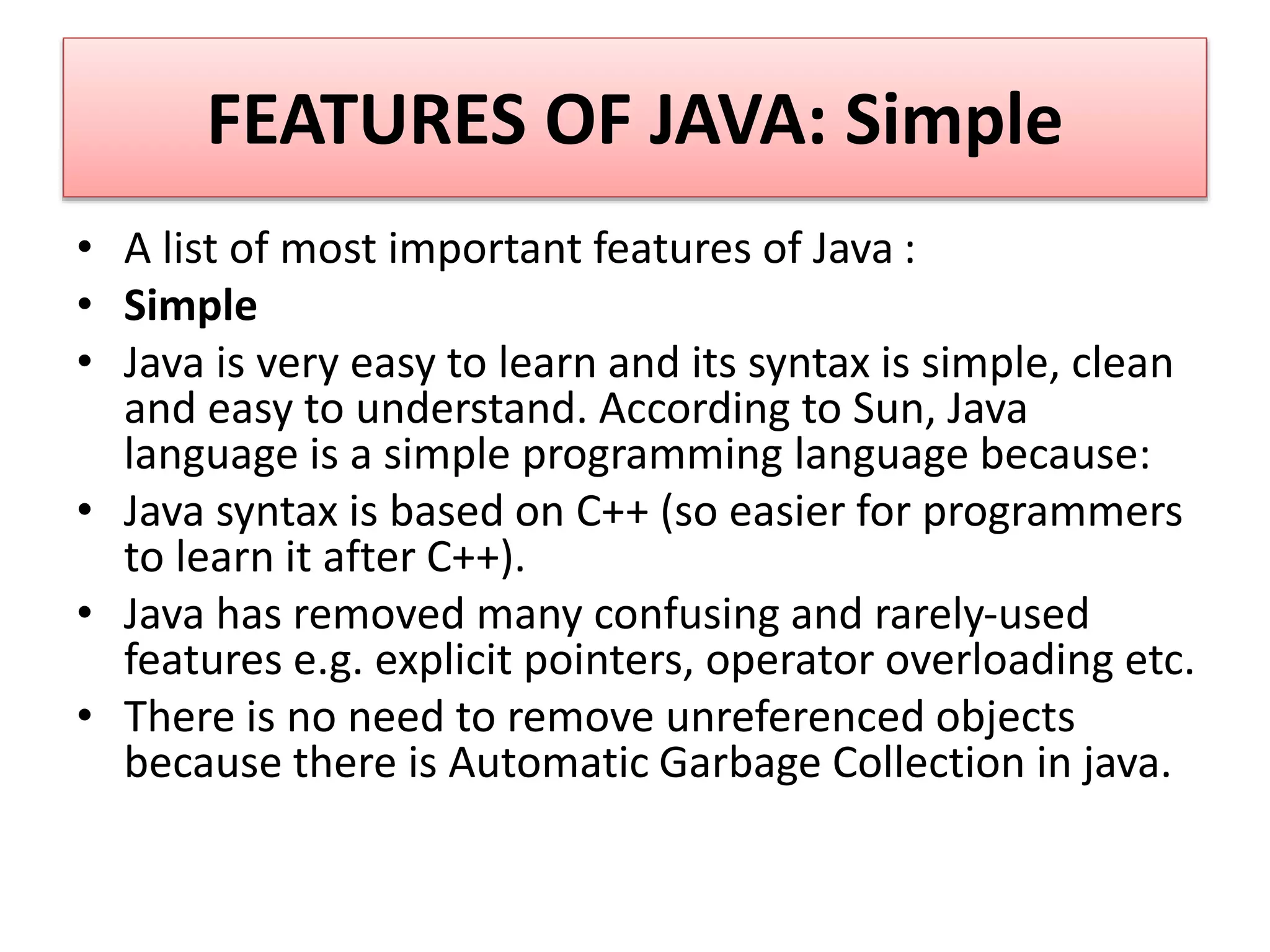 FEATURES OF JAVA: Simple

• A list of most important features of Java :
• Simple
• Java is very easy to learn and its syntax is simple, clean and easy to understand. According to Sun, Java language is a simple programming language because:
• Java syntax is based on C++ (so easier for programmers to learn it after C++).
• Java has removed many confusing and rarely-used features e.g. explicit pointers, operator overloading etc.
• There is no need to remove unreferenced objects because there is Automatic Garbage Collection in java.